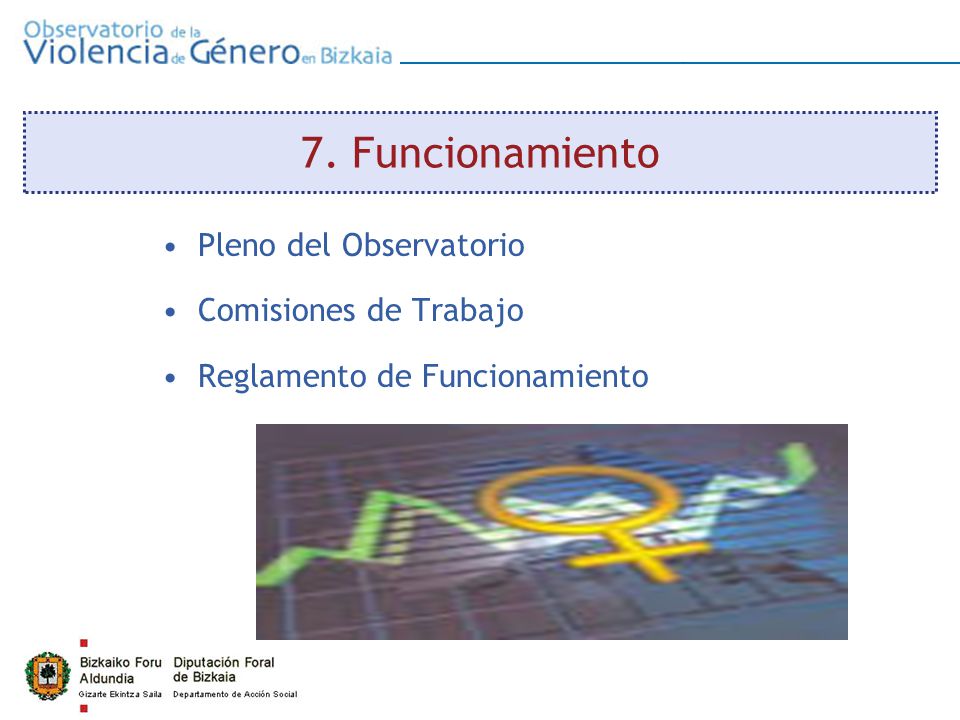 Observatorio de la Violencia de Género en Bizkaia

7. Funcionamiento

• Pleno del Observatorio

• Comisiones de Trabajo

• Reglamento de Funcionamiento

Bizkaiko Foru Aldundia
Gizarte Ekintza Saila

Diputación Foral de Bizkaia
Departamento de Acción Social